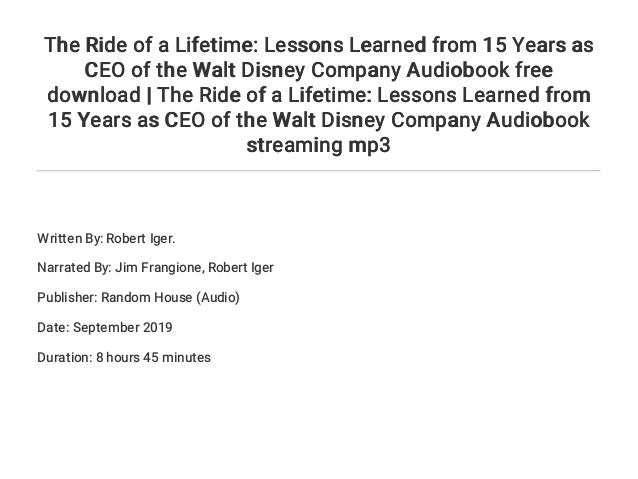 The Ride of a Lifetime: Lessons Learned from 15 Years as CEO of the Walt Disney Company Audiobook free download | The Ride of a Lifetime: Lessons Learned from 15 Years as CEO of the Walt Disney Company Audiobook streaming mp3

Written By: Robert Iger.

Narrated By: Jim Frangione, Robert Iger

Publisher: Random House (Audio)

Date: September 2019

Duration: 8 hours 45 minutes